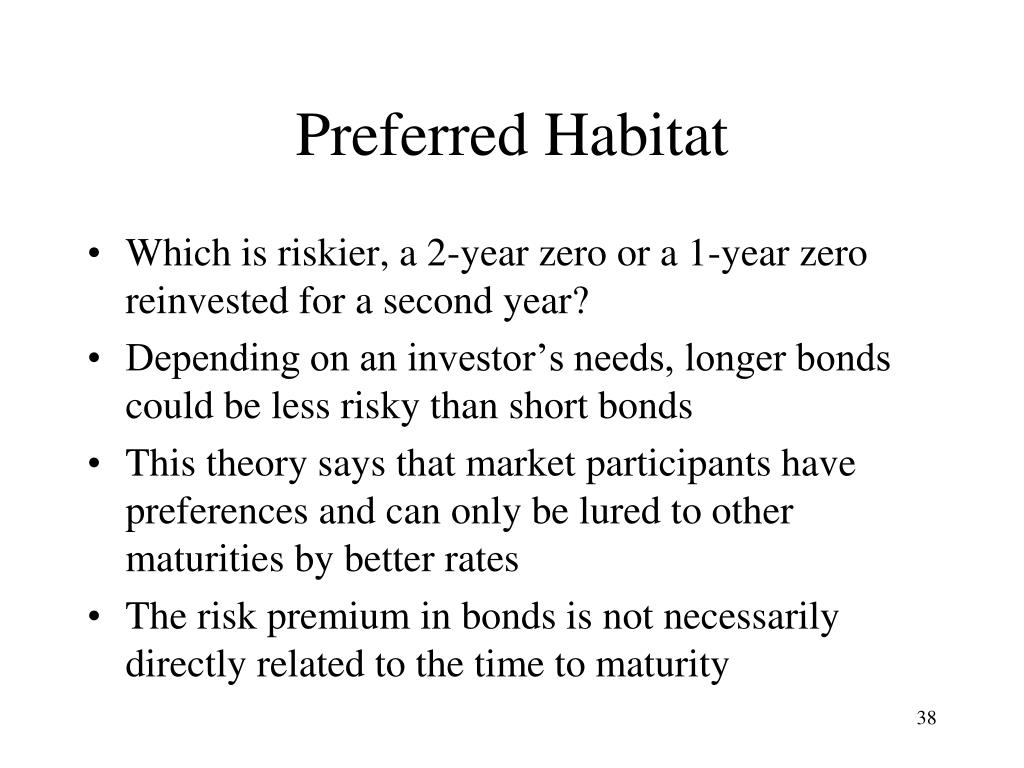 Preferred Habitat

• Which is riskier, a 2-year zero or a 1-year zero reinvested for a second year?
• Depending on an investor’s needs, longer bonds could be less risky than short bonds
• This theory says that market participants have preferences and can only be lured to other maturities by better rates
• The risk premium in bonds is not necessarily directly related to the time to maturity

38